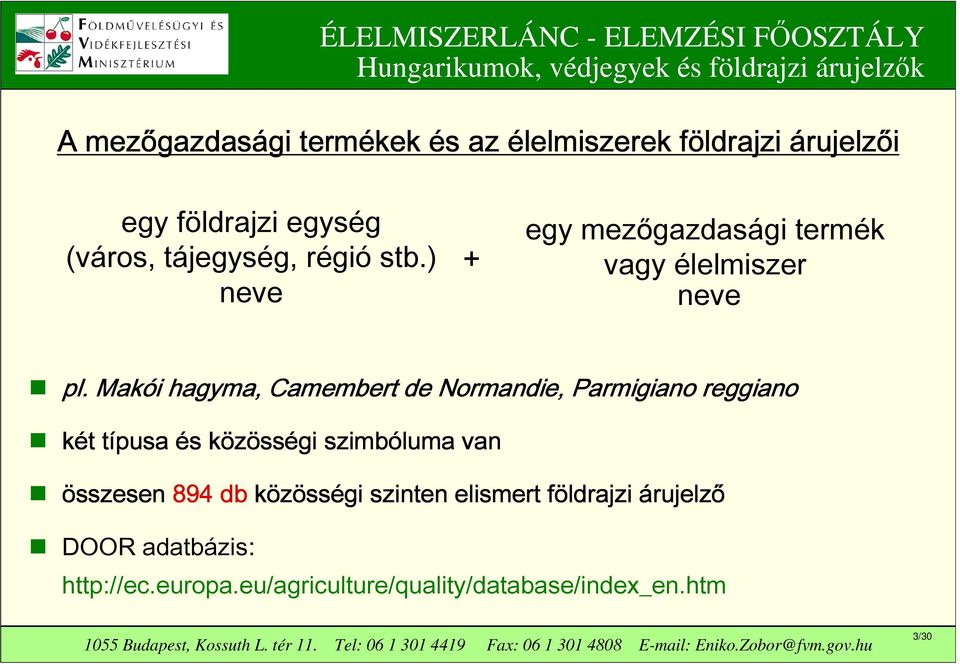 FÖLDMŰVELÉSÜGYI ÉS VIDÉKFEJLESZTÉSI MINISZTÉRIUM

ÉLELMISZERLÁNC - ELEMZÉSI FŐOSZTÁLY
Hungarikumok, védjegyek és földrajzi árujelzők

A mezőgazdasági termékek és az élelmiszerek földrajzi árujelzői

egy földrajzi egység (város, tájegység, régió stb.) neve

+

egy mezőgazdasági termék vagy élelmiszer neve

pl. Makói hagyma, Camembert de Normandie, Parmigiano reggiano

két típusa és közösségi szimbóluma van

összesen 894 db közösségi szinten elismert földrajzi árujelző

DOOR adatbázis:
http://ec.europa.eu/agriculture/quality/database/index_en.htm

1055 Budapest, Kossuth L. tér 11. Tel: 06 1 301 4419 Fax: 06 1 301 4808 E-mail: Eniko.Zobor@fvm.gov.hu

3/30